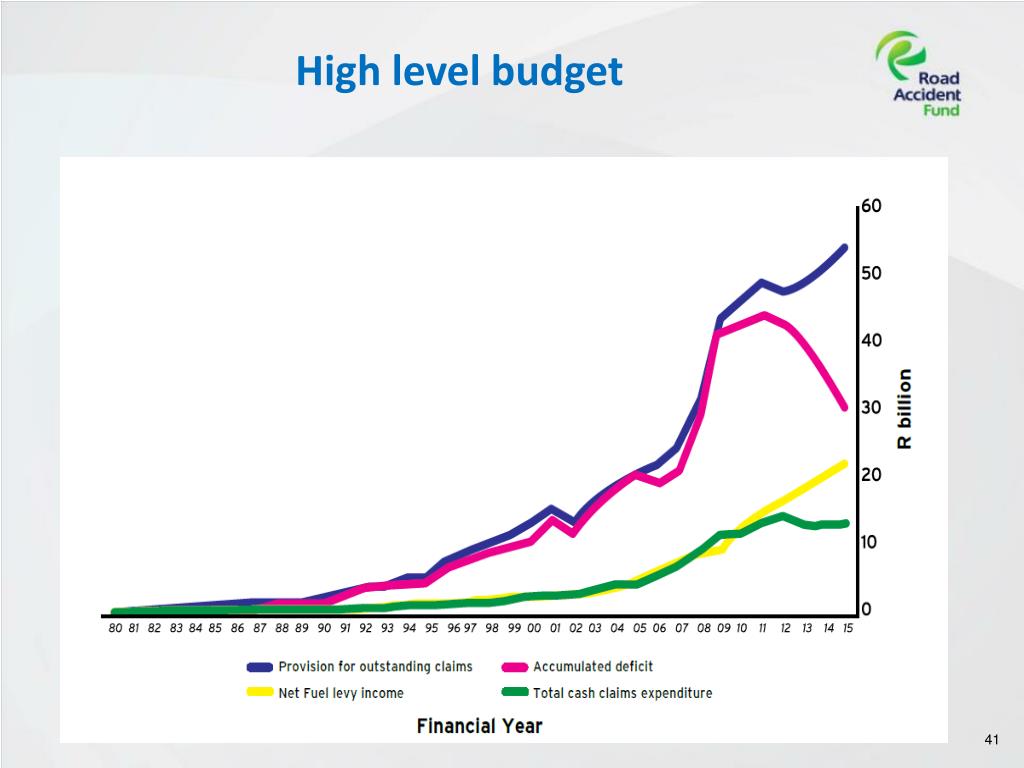 High level budget

Road Accident Fund

60
50
40
30
20
10
0

R billion

80 81 82 83 84 85 86 87 88 89 90 91 92 93 94 95 96 97 98 99 00 01 02 03 04 05 06 07 08 09 10 11 12 13 14 15

Provision for outstanding claims
Accumulated deficit
Net Fuel levy income
Total cash claims expenditure

Financial Year

41